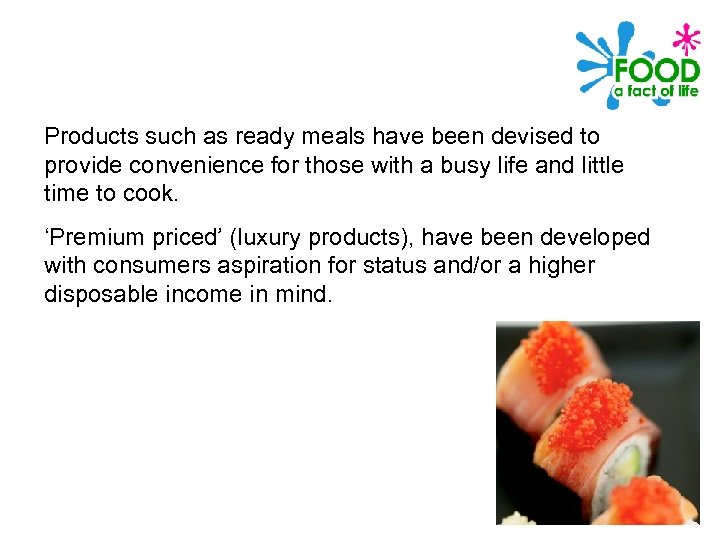 FOOD
a fact of life

Products such as ready meals have been devised to provide convenience for those with a busy life and little time to cook.

‘Premium priced’ (luxury products), have been developed with consumers aspiration for status and/or a higher disposable income in mind.